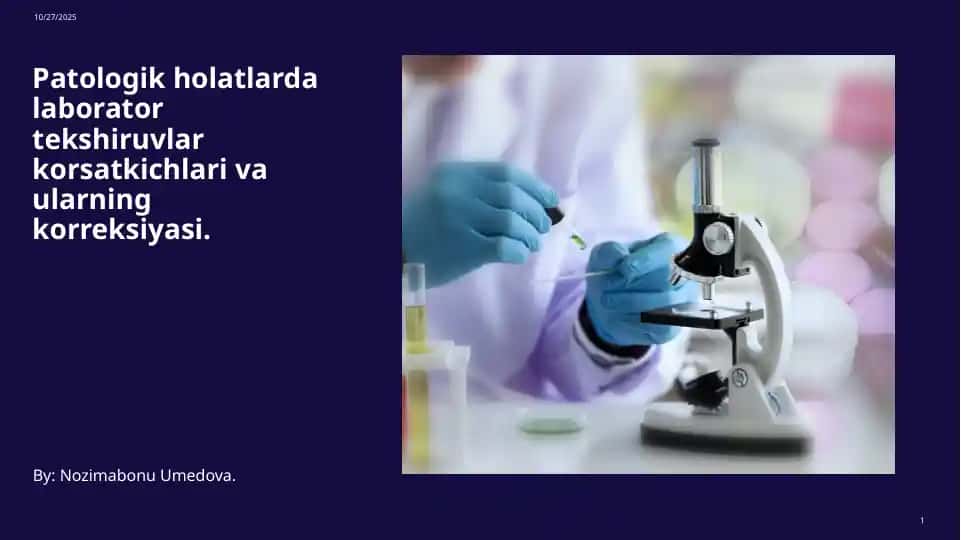 10/27/2025

Patologik holatlarda laborator tekshiruvlar korsatkichlari va ularning korreksiyasi.

By: Nozimabonu Umedova.

1